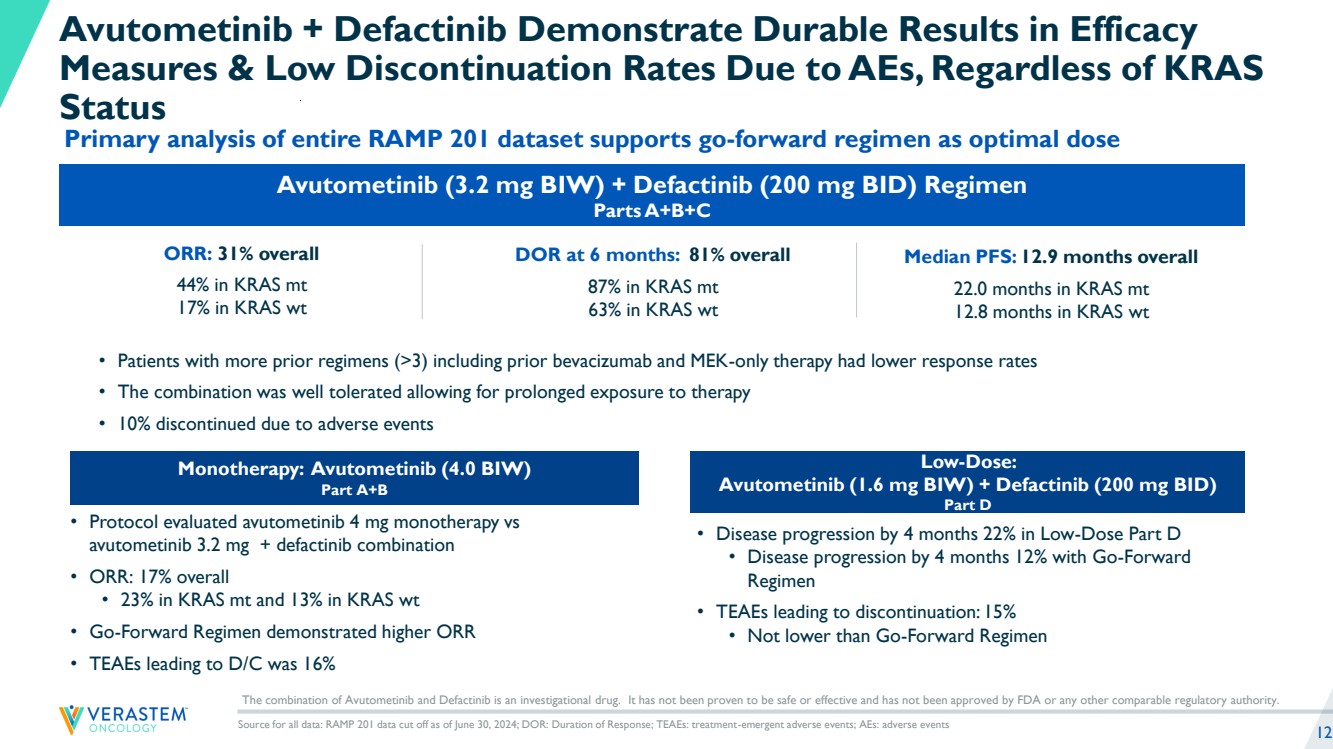 Avutometinib + Defactinib Demonstrate Durable Results in Efficacy Measures & Low Discontinuation Rates Due to AEs, Regardless of KRAS Status

Primary analysis of entire RAMP 201 dataset supports go-forward regimen as optimal dose

Avutometinib (3.2 mg BIW) + Defactinib (200 mg BID) Regimen
Parts A+B+C

ORR: 31% overall
44% in KRAS mt
17% in KRAS wt

DOR at 6 months: 81% overall
87% in KRAS mt
63% in KRAS wt

Median PFS: 12.9 months overall
22.0 months in KRAS mt
12.8 months in KRAS wt

• Patients with more prior regimens (>3) including prior bevacizumab and MEK-only therapy had lower response rates
• The combination was well tolerated allowing for prolonged exposure to therapy
• 10% discontinued due to adverse events

Monotherapy: Avutometinib (4.0 BIW)
Part A+B

• Protocol evaluated avutometinib 4 mg monotherapy vs avutometinib 3.2 mg + defactinib combination
• ORR: 17% overall
• 23% in KRAS mt and 13% in KRAS wt
• Go-Forward Regimen demonstrated higher ORR
• TEAEs leading to D/C was 16%

Low-Dose:
Avutometinib (1.6 mg BIW) + Defactinib (200 mg BID)
Part D

• Disease progression by 4 months 22% in Low-Dose Part D
• Disease progression by 4 months 12% with Go-Forward Regimen
• TEAEs leading to discontinuation: 15%
• Not lower than Go-Forward Regimen

The combination of Avutometinib and Defactinib is an investigational drug. It has not been proven to be safe or effective and has not been approved by FDA or any other comparable regulatory authority.

VERASTEM ONCOLOGY

Source for all data: RAMP 201 data cut off as of June 30, 2024; DOR: Duration of Response; TEAEs: treatment-emergent adverse events; AEs: adverse events

12